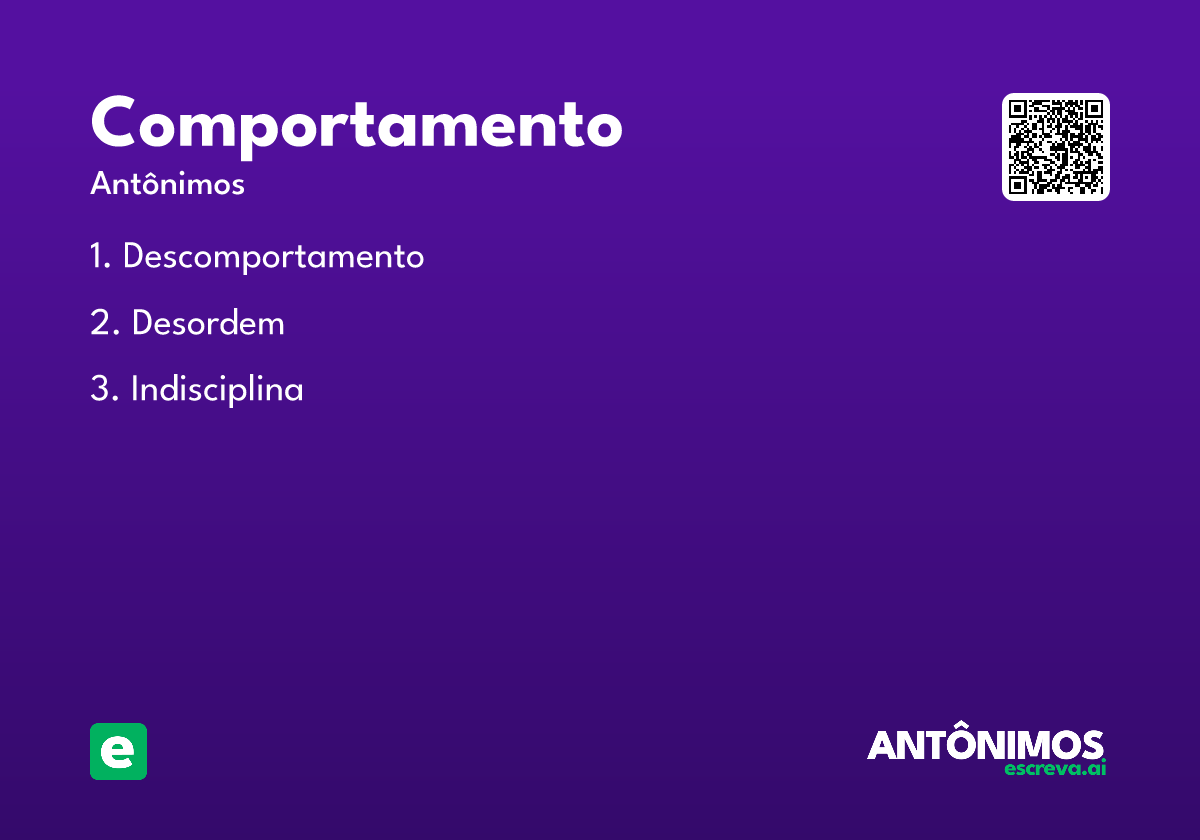 Comportamento
Antônimos

1. Descomportamento

2. Desordem

3. Indisciplina

e

ANTÔNIMOS
escreva.ai